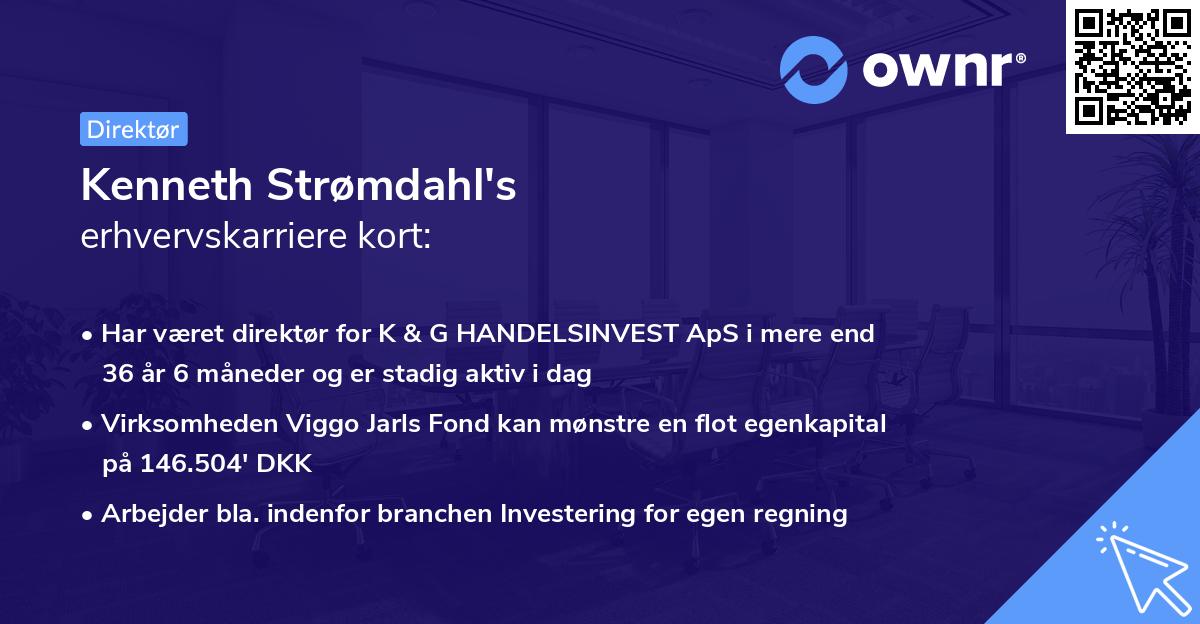 ownr®

Direktør

Kenneth Strømdahl's erhvervskarriere kort:

• Har været direktør for K & G HANDELSINVEST ApS i mere end 36 år 6 måneder og er stadig aktiv i dag

• Virksomheden Viggo Jarls Fond kan mønstre en flot egenkapital på 146.504' DKK

• Arbejder bla. indenfor branchen Investering for egen regning